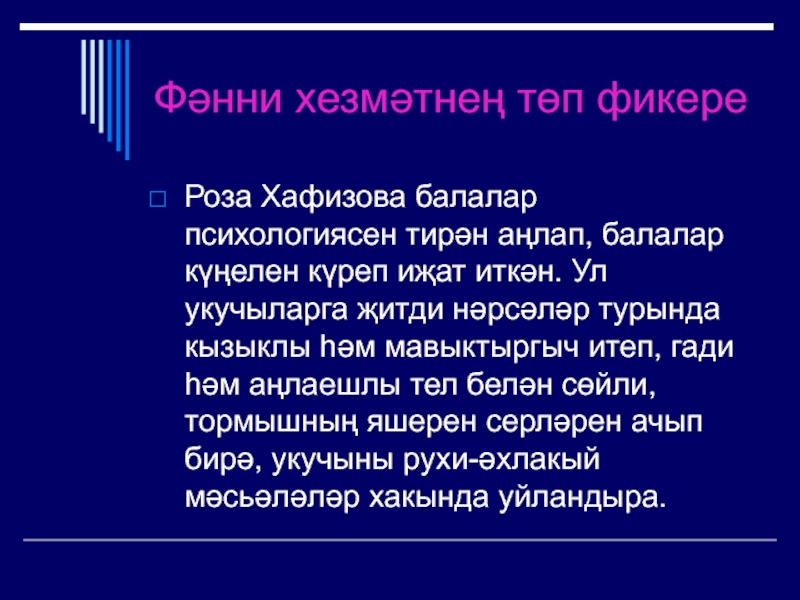 Фәнни хезмәтнең төп фикере

Роза Хафизова балалар психологиясен тирән аңлап, балалар күңелен күреп иҗат иткән. Ул укучыларга җитди нәрсәләр турында кызыклы һәм мавыктыргыч итеп, гади һәм аңлаешлы тел белән сөйли, тормышның яшерен серләрен ачып бирә, укучыны рухи-әхлакый мәсьәләләр хакында уйландыра.